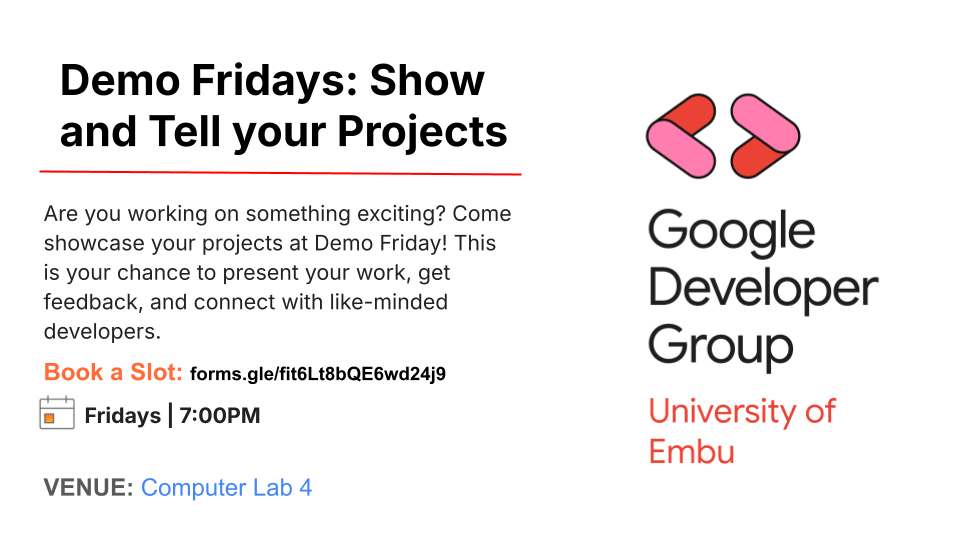 Demo Fridays: Show and Tell your Projects

Are you working on something exciting? Come showcase your projects at Demo Friday! This is your chance to present your work, get feedback, and connect with like-minded developers.

Book a Slot: forms.gle/fit6Lt8bQE6wd24j9

Fridays | 7:00PM

VENUE: Computer Lab 4

Google Developer Group

University of Embu